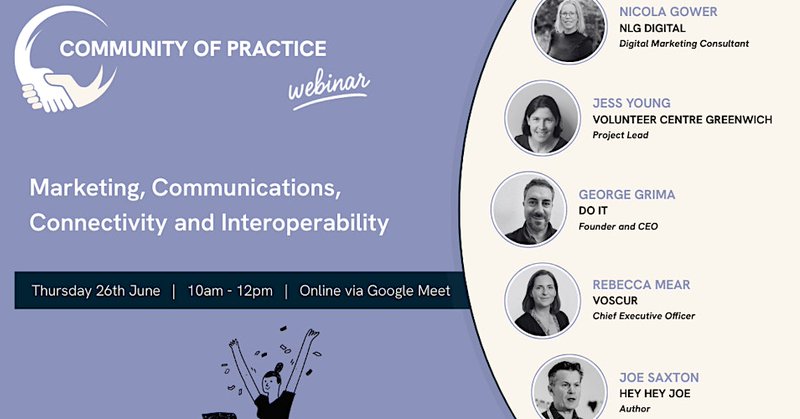 COMMUNITY OF PRACTICE

webinar

Marketing, Communications, Connectivity and Interoperability

Thursday 26th June | 10am - 12pm | Online via Google Meet

NICOLA GOWER
NLG DIGITAL
Digital Marketing Consultant

JESS YOUNG
VOLUNTEER CENTRE GREENWICH
Project Lead

GEORGE GRIMA
DO IT
Founder and CEO

REBECCA MEAR
VOSCUR
Chief Executive Officer

JOE SAXTON
HEY HEY JOE
Author